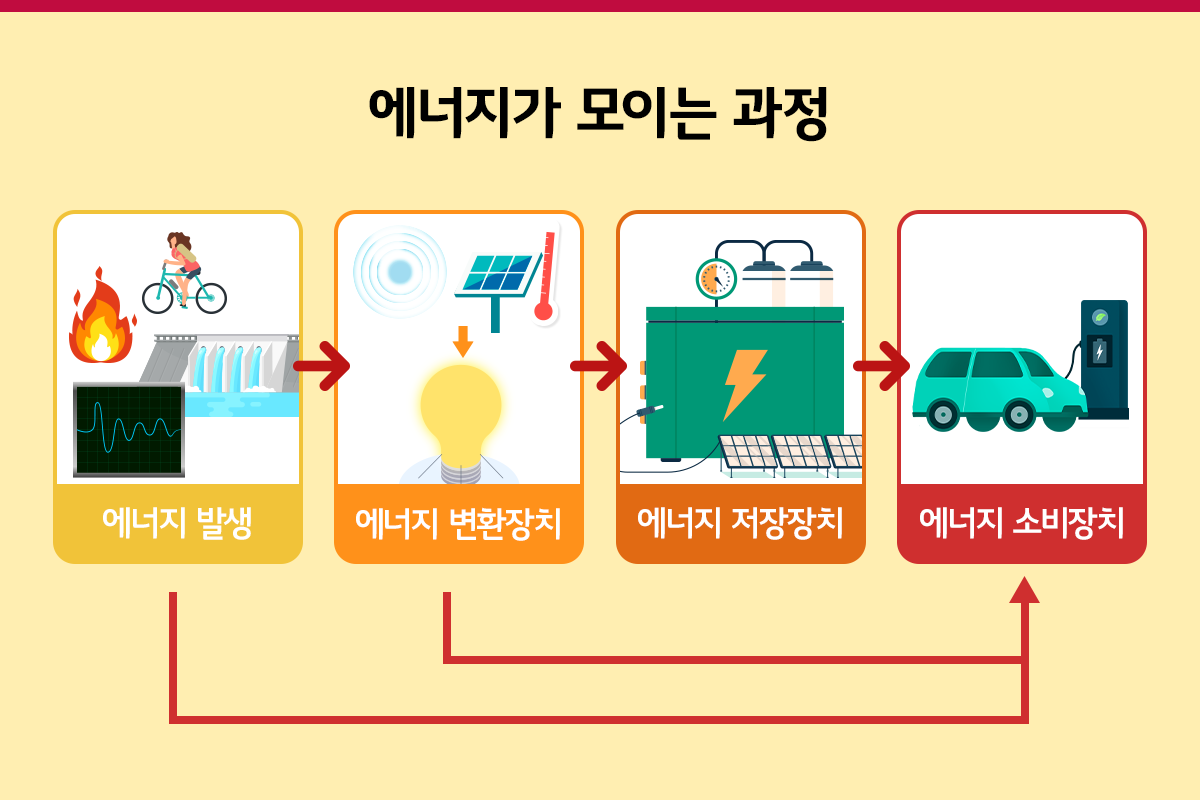 에너지가 모이는 과정

에너지 발생

에너지 변환장치

에너지 저장장치

에너지 소비장치